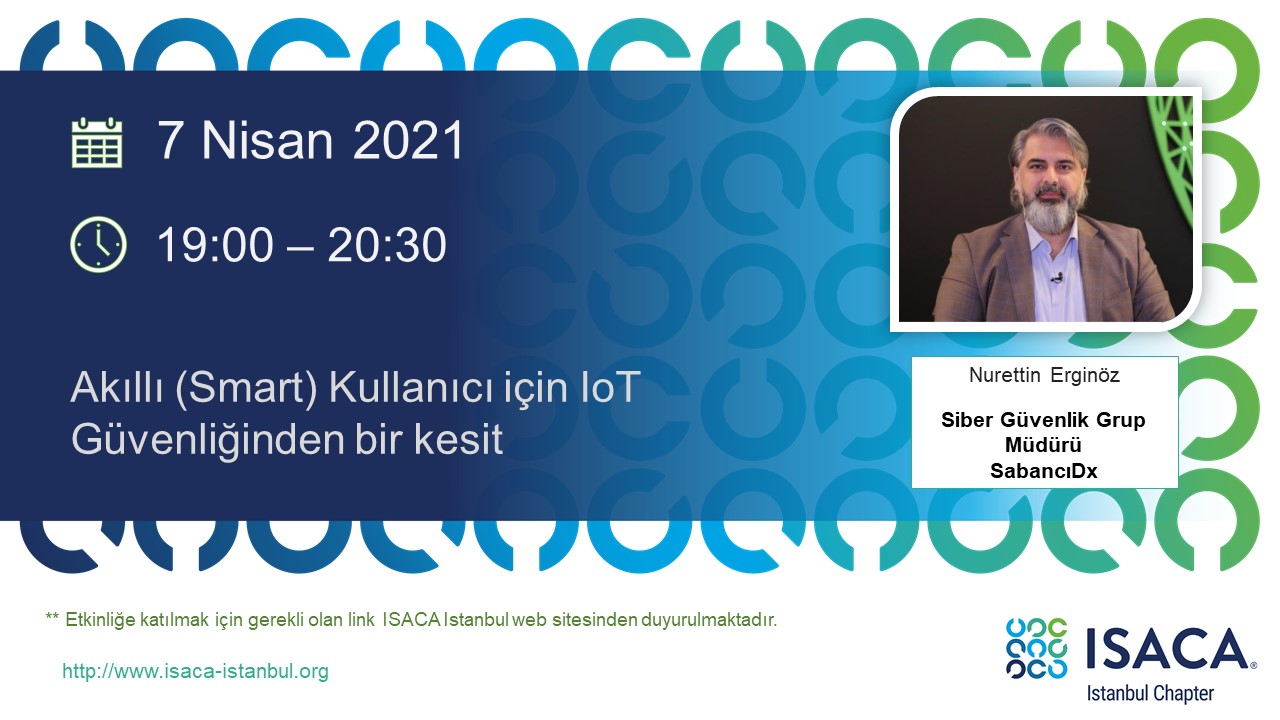 7 Nisan 2021

19:00 – 20:30

Akıllı (Smart) Kullanıcı için IoT Güvenliğinden bir kesit

Nurettin Erginöz

Siber Güvenlik Grup Müdürü
SabancıDx

** Etkinliğe katılmak için gerekli olan link ISACA Istanbul web sitesinden duyurulmaktadır.

http://www.isaca-istanbul.org

ISACA®
Istanbul Chapter